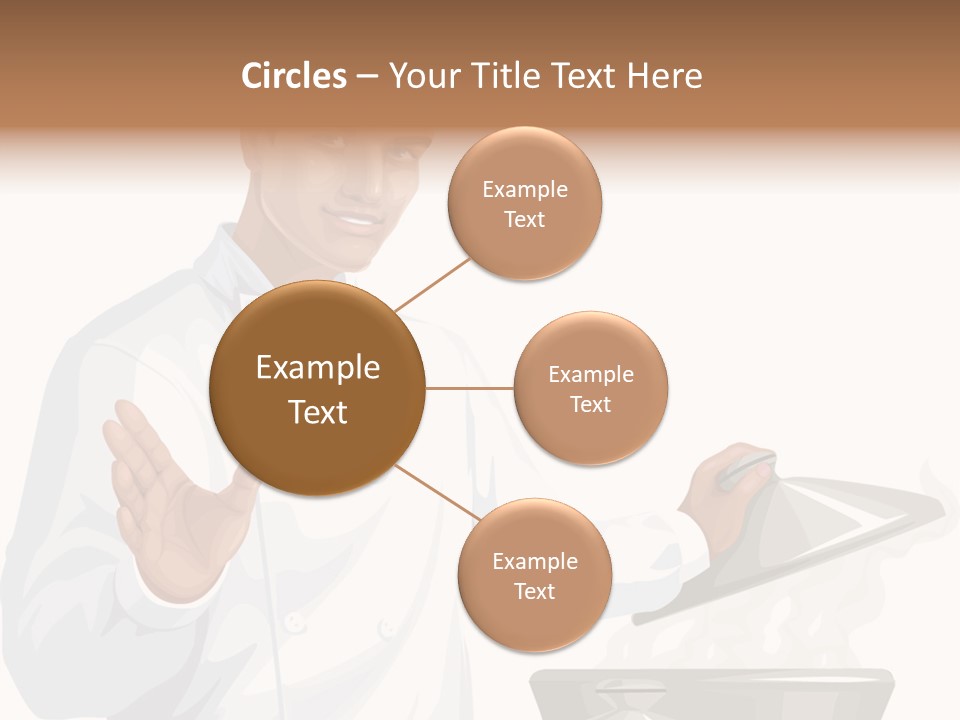 Circles – Your Title Text Here

Example Text

Example Text

Example Text

Example Text